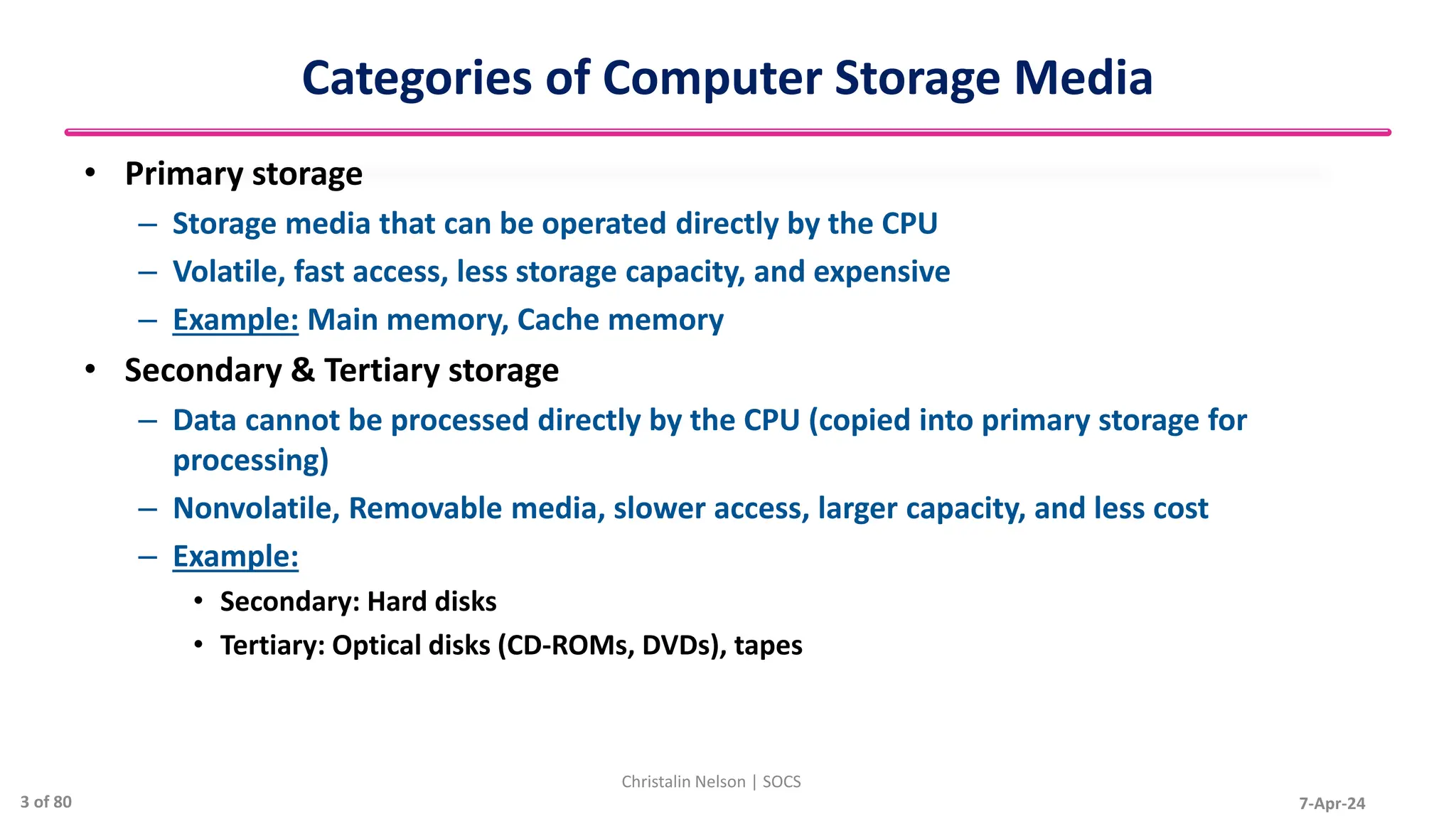 Categories of Computer Storage Media

• Primary storage
– Storage media that can be operated directly by the CPU
– Volatile, fast access, less storage capacity, and expensive
– Example: Main memory, Cache memory

• Secondary & Tertiary storage
– Data cannot be processed directly by the CPU (copied into primary storage for processing)
– Nonvolatile, Removable media, slower access, larger capacity, and less cost
– Example:
• Secondary: Hard disks
• Tertiary: Optical disks (CD-ROMs, DVDs), tapes

Christalin Nelson | SOCS

3 of 80

7-Apr-24